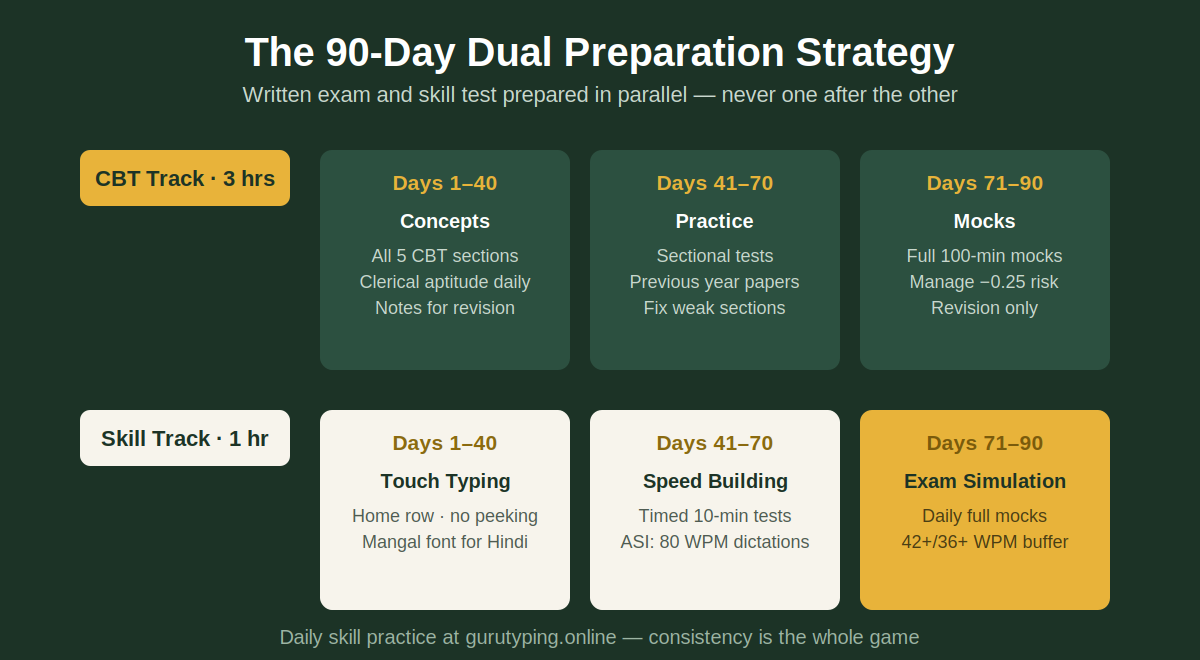 The 90-Day Dual Preparation Strategy

Written exam and skill test prepared in parallel — never one after the other

CBT Track · 3 hrs

Days 1–40
Concepts
All 5 CBT sections
Clerical aptitude daily
Notes for revision

Days 41–70
Practice
Sectional tests
Previous year papers
Fix weak sections

Days 71–90
Mocks
Full 100-min mocks
Manage −0.25 risk
Revision only

Skill Track · 1 hr

Days 1–40
Touch Typing
Home row · no peeking
Mangal font for Hindi

Days 41–70
Speed Building
Timed 10-min tests
ASI: 80 WPM dictations

Days 71–90
Exam Simulation
Daily full mocks
42+/36+ WPM buffer

Daily skill practice at gurutyping.online — consistency is the whole game